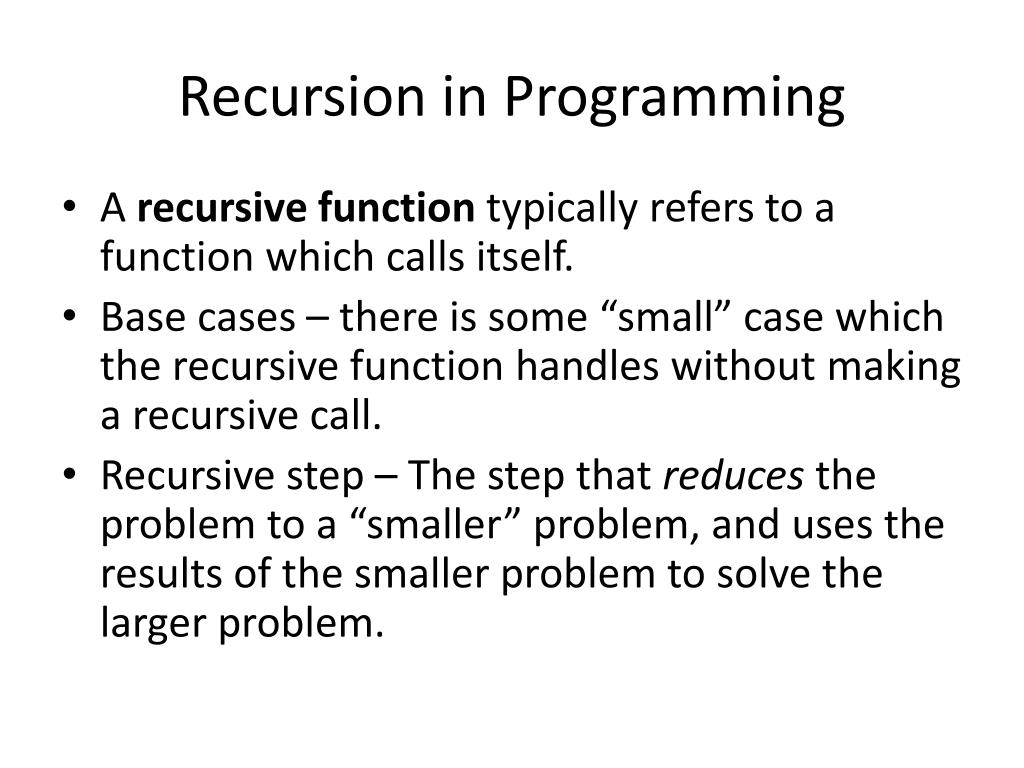 Recursion in Programming

• A recursive function typically refers to a function which calls itself.
• Base cases – there is some “small” case which the recursive function handles without making a recursive call.
• Recursive step – The step that reduces the problem to a “smaller” problem, and uses the results of the smaller problem to solve the larger problem.